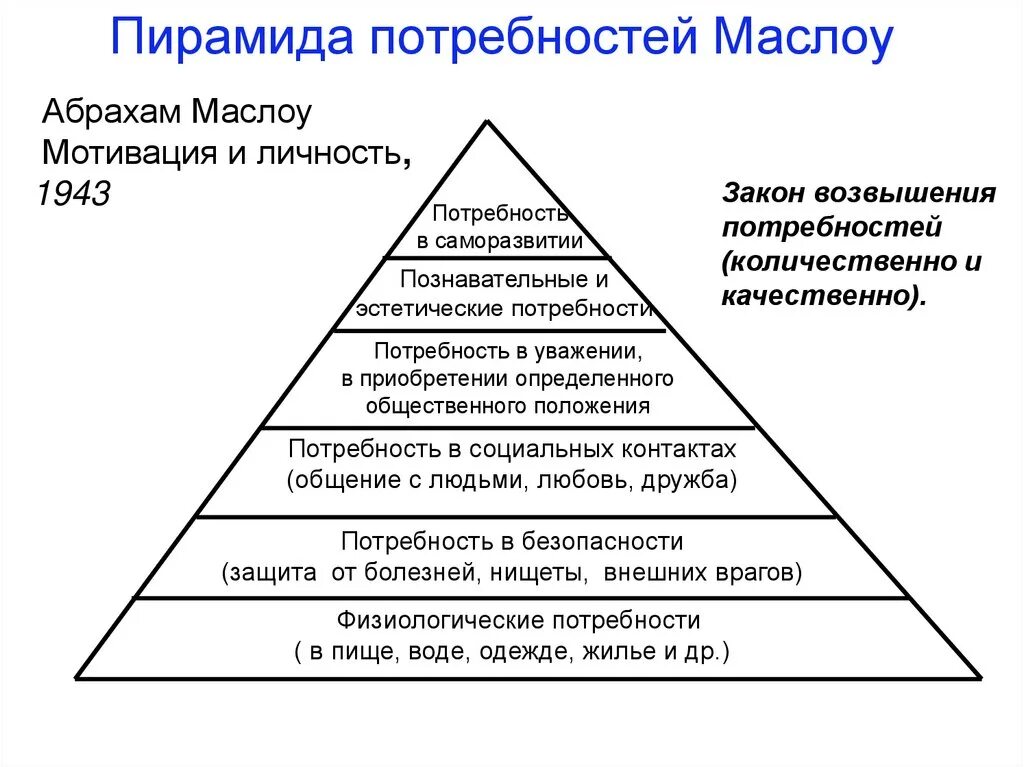 Пирамида потребностей Маслоу

Абрахам Маслоу
Мотивация и личность,
1943

Закон возвышения потребностей (количественно и качественно).

Потребность в саморазвитии

Познавательные и эстетические потребности

Потребность в уважении, в приобретении определенного общественного положения

Потребность в социальных контактах (общение с людьми, любовь, дружба)

Потребность в безопасности (защита от болезней, нищеты, внешних врагов)

Физиологические потребности ( в пище, воде, одежде, жилье и др.)